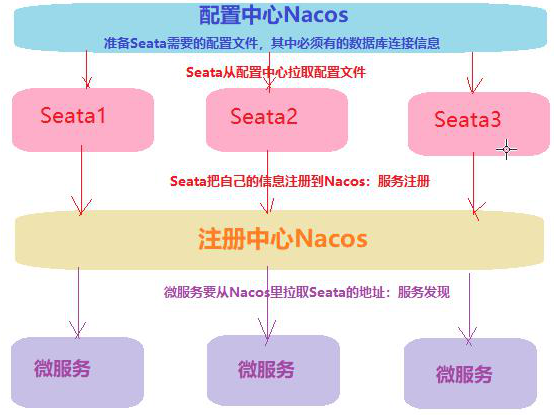 配置中心Nacos

准备Seata需要的配置文件，其中必须有的数据库连接信息

Seata从配置中心拉取配置文件

Seata1

Seata2

Seata3

Seata把自己的信息注册到Nacos：服务注册

注册中心Nacos

微服务要从Nacos里拉取Seata的地址：服务发现

微服务

微服务

微服务